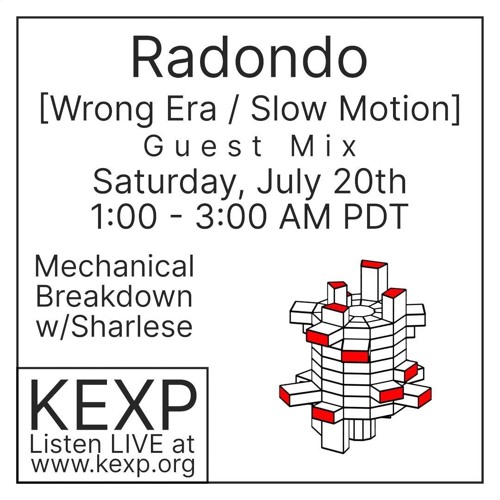 Radondo
[Wrong Era / Slow Motion]
Guest Mix
Saturday, July 20th
1:00 - 3:00 AM PDT

Mechanical Breakdown w/Sharlese

KEXP
Listen LIVE at
www.kexp.org